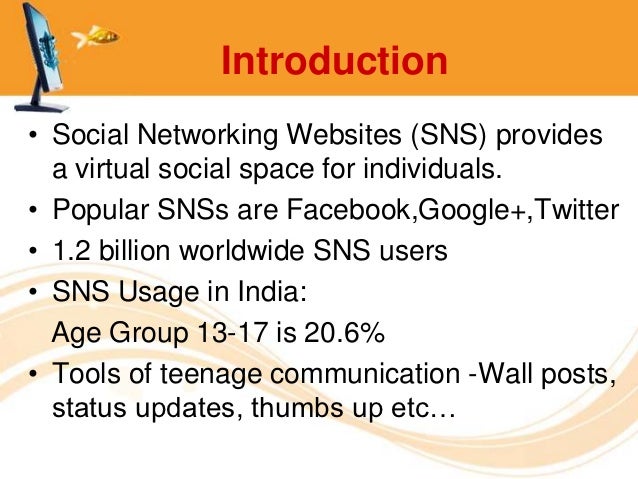 Introduction

• Social Networking Websites (SNS) provides a virtual social space for individuals.
• Popular SNSs are Facebook,Google+,Twitter
• 1.2 billion worldwide SNS users
• SNS Usage in India:
Age Group 13-17 is 20.6%
• Tools of teenage communication -Wall posts, status updates, thumbs up etc…